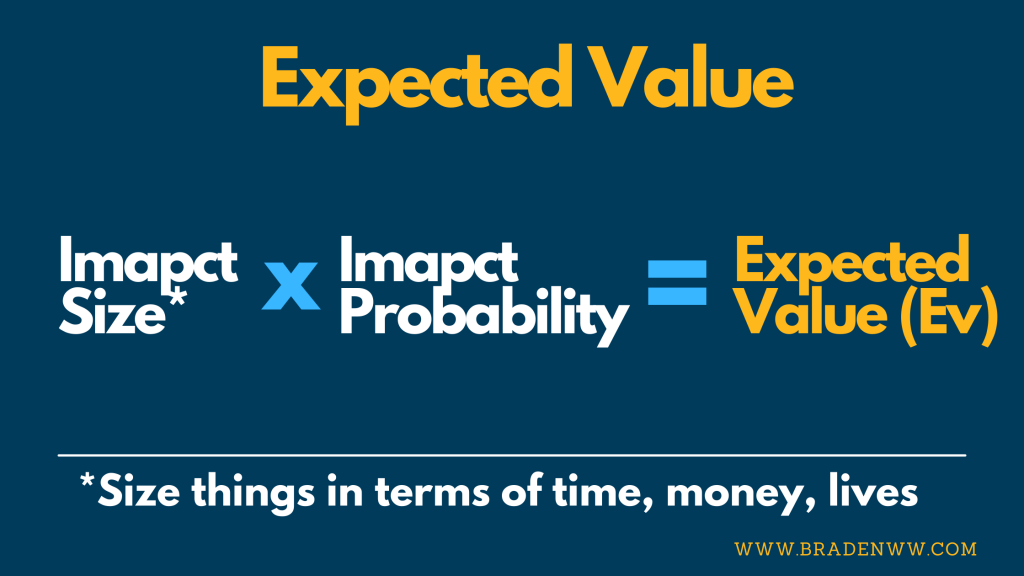 Expected Value

Imapct Size* x Imapct Probability = Expected Value (Ev)

*Size things in terms of time, money, lives

WWW.BRADENWW.COM